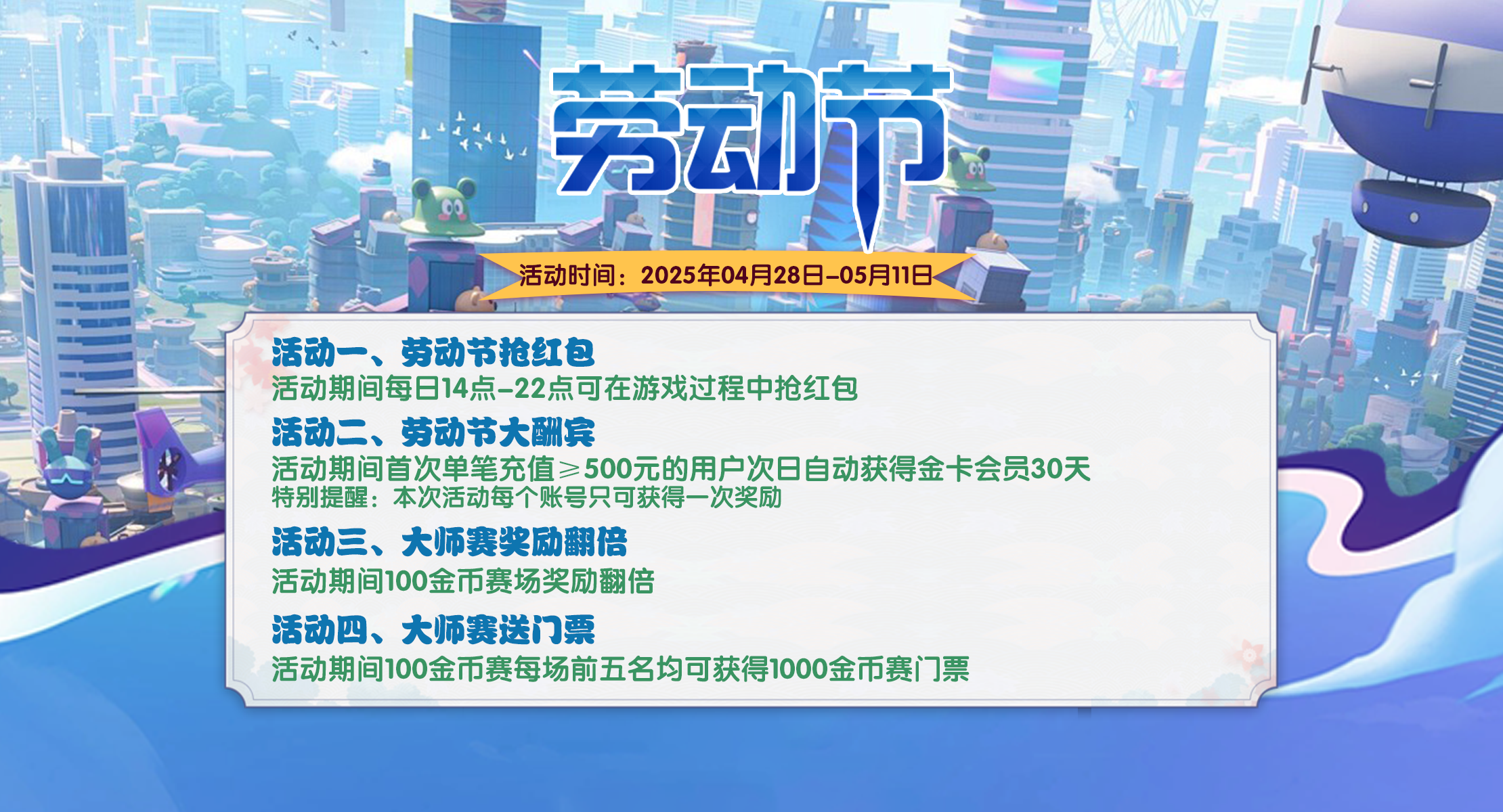 劳动节

活动时间：2025年04月28日-05月11日

活动一、劳动节抢红包
活动期间每日14点-22点可在游戏过程中抢红包

活动二、劳动节大酬宾
活动期间首次单笔充值≥500元的用户次日自动获得金卡会员30天
特别提醒：本次活动每个账号只可获得一次奖励

活动三、大师赛奖励翻倍
活动期间100金币赛场奖励翻倍

活动四、大师赛送门票
活动期间100金币赛每场前五名均可获得1000金币赛门票